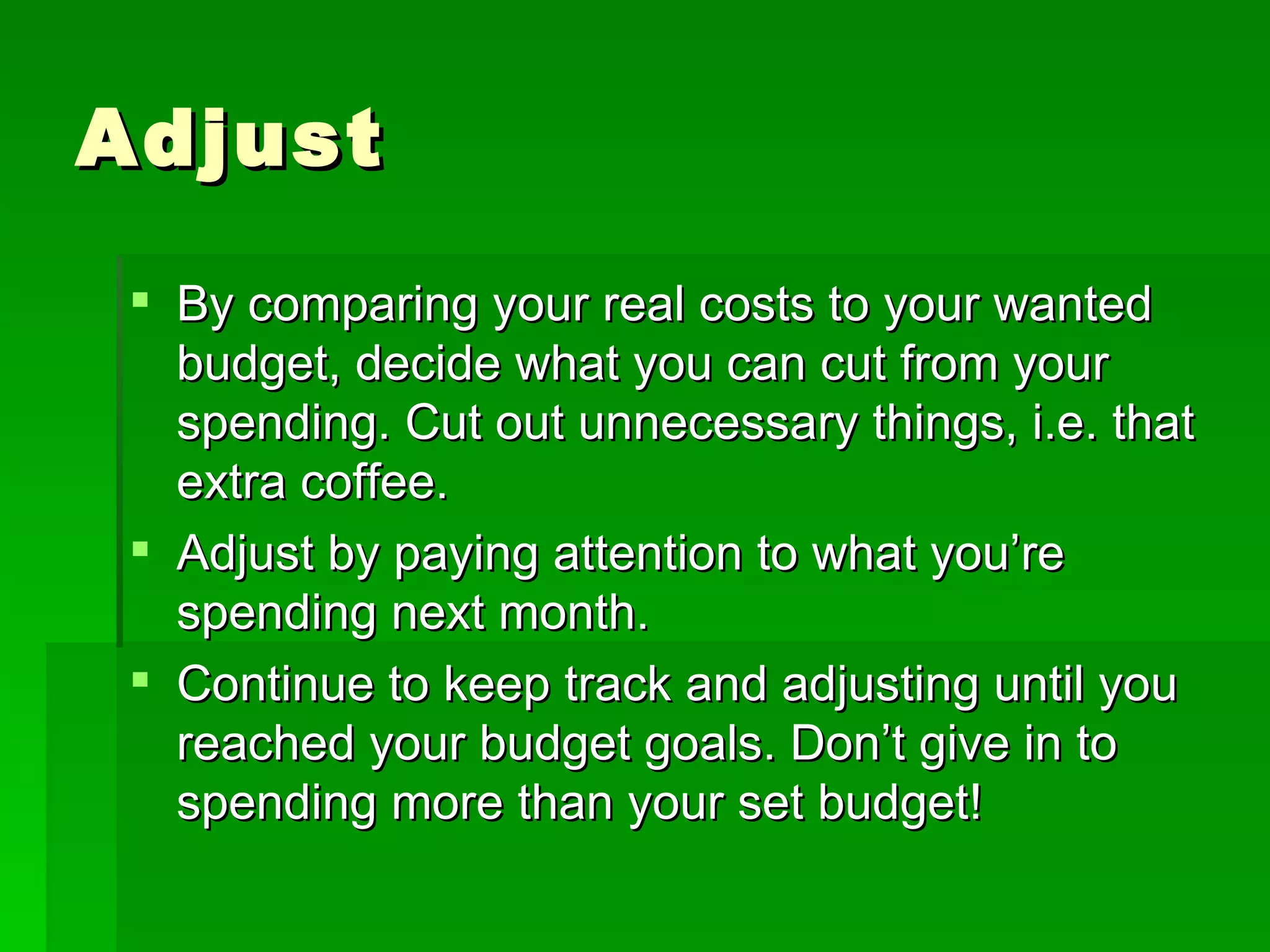 Adjust

- By comparing your real costs to your wanted budget, decide what you can cut from your spending. Cut out unnecessary things, i.e. that extra coffee.
- Adjust by paying attention to what you’re spending next month.
- Continue to keep track and adjusting until you reached your budget goals. Don’t give in to spending more than your set budget!